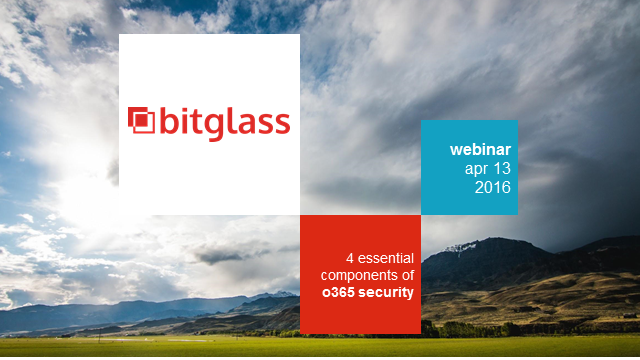 bitglass

webinar
apr 13
2016

4 essential components of o365 security